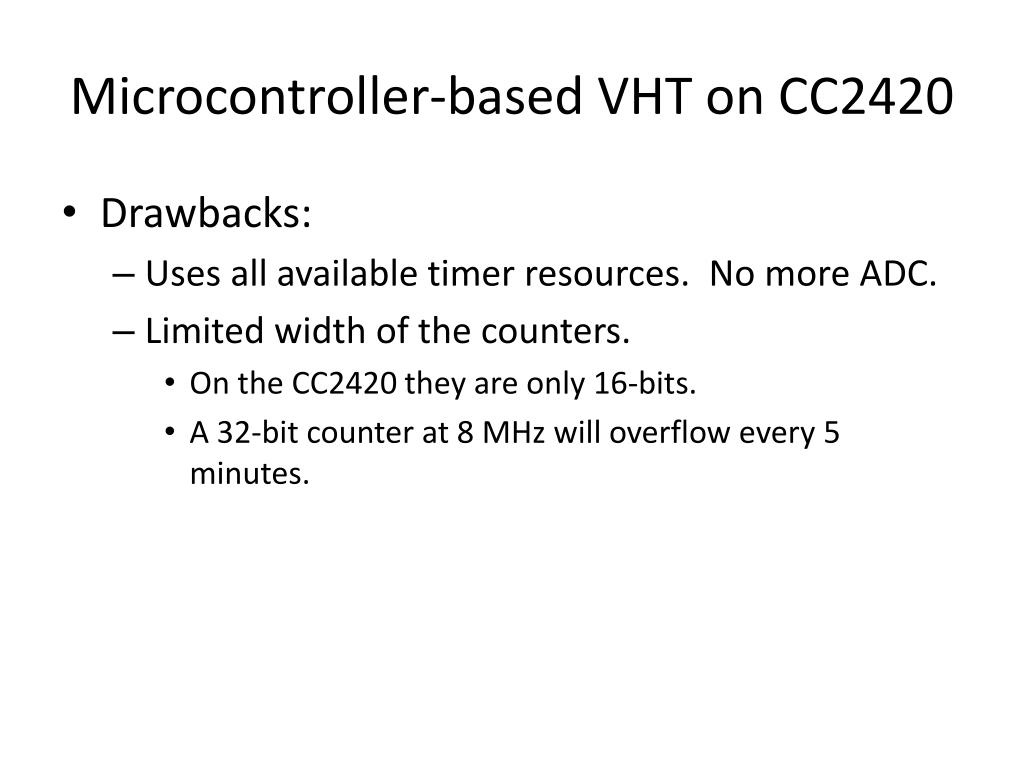 Microcontroller-based VHT on CC2420

• Drawbacks:
– Uses all available timer resources. No more ADC.
– Limited width of the counters.
• On the CC2420 they are only 16-bits.
• A 32-bit counter at 8 MHz will overflow every 5 minutes.